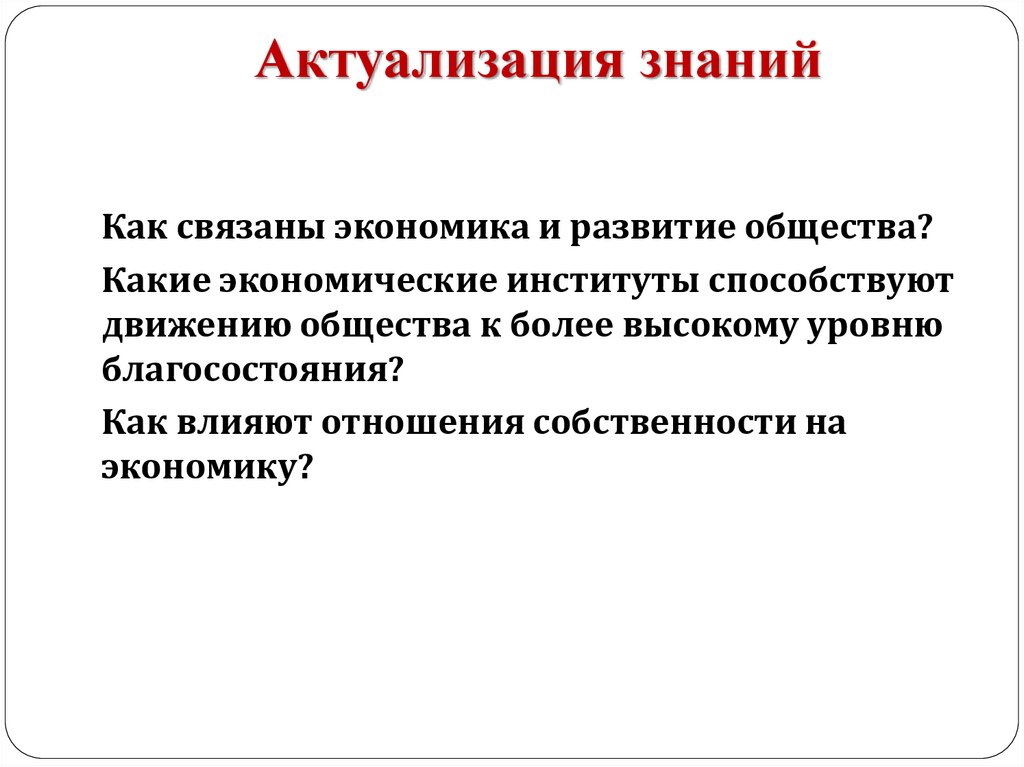 Актуализация знаний

Как связаны экономика и развитие общества?

Какие экономические институты способствуют движению общества к более высокому уровню благосостояния?

Как влияют отношения собственности на экономику?